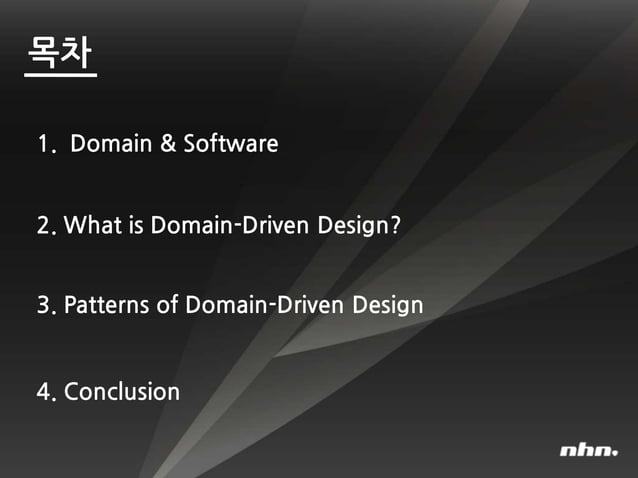 목차

1. Domain & Software

2. What is Domain-Driven Design?

3. Patterns of Domain-Driven Design

4. Conclusion

nhn.